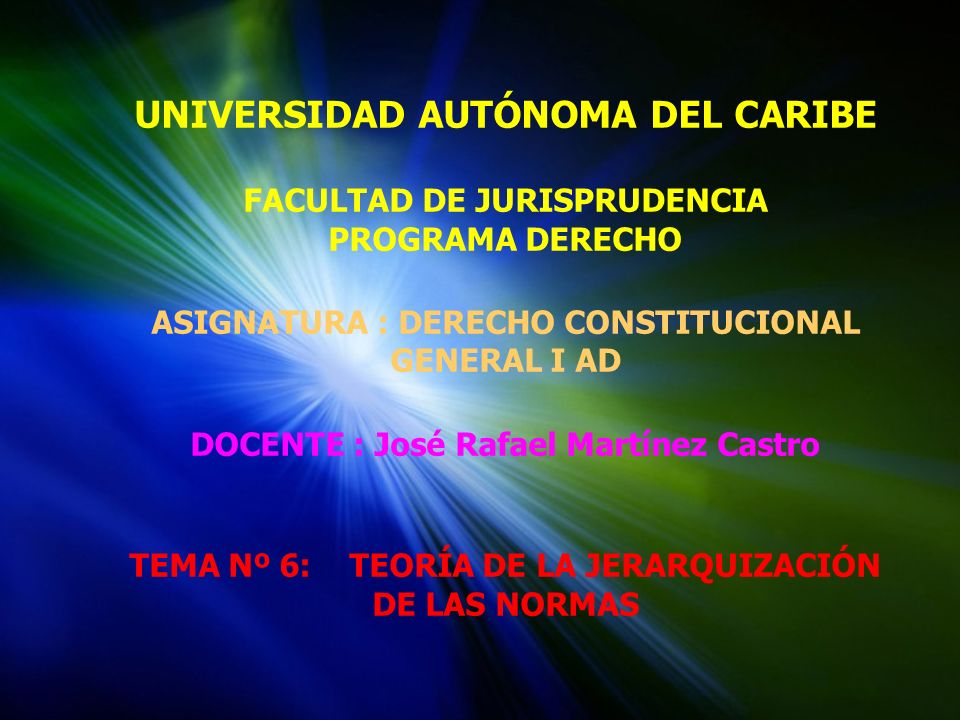 UNIVERSIDAD AUTÓNOMA DEL CARIBE

FACULTAD DE JURISPRUDENCIA
PROGRAMA DERECHO

ASIGNATURA : DERECHO CONSTITUCIONAL GENERAL I AD

DOCENTE : José Rafael Martínez Castro

TEMA Nº 6: TEORÍA DE LA JERARQUIZACIÓN DE LAS NORMAS